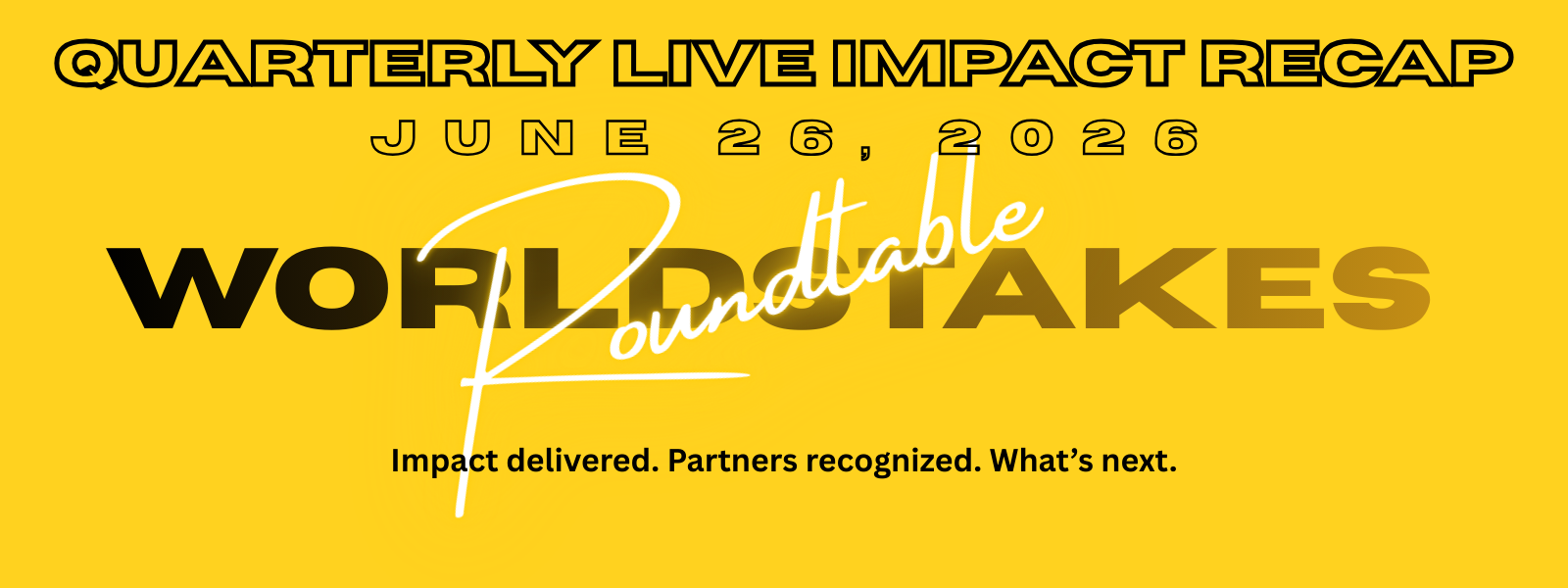 QUARTERLY LIVE IMPACT RECAP

JUNE 26, 2026

WORLDSTAKES

Roundtable

Impact delivered. Partners recognized. What's next.